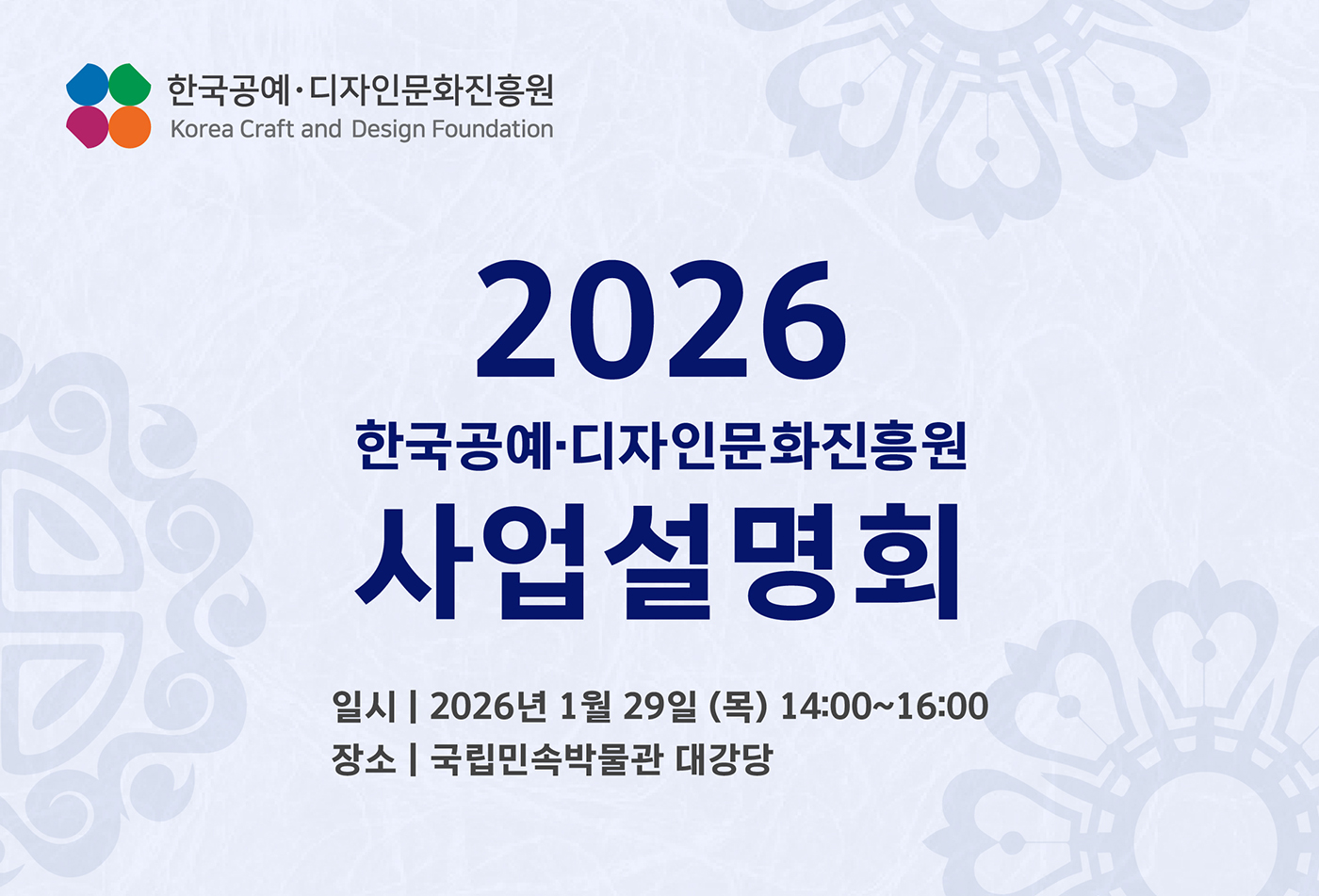 한국공예·디자인문화진흥원
Korea Craft and Design Foundation

2026
한국공예·디자인문화진흥원
사업설명회

일시 | 2026년 1월 29일 (목) 14:00~16:00
장소 | 국립민속박물관 대강당